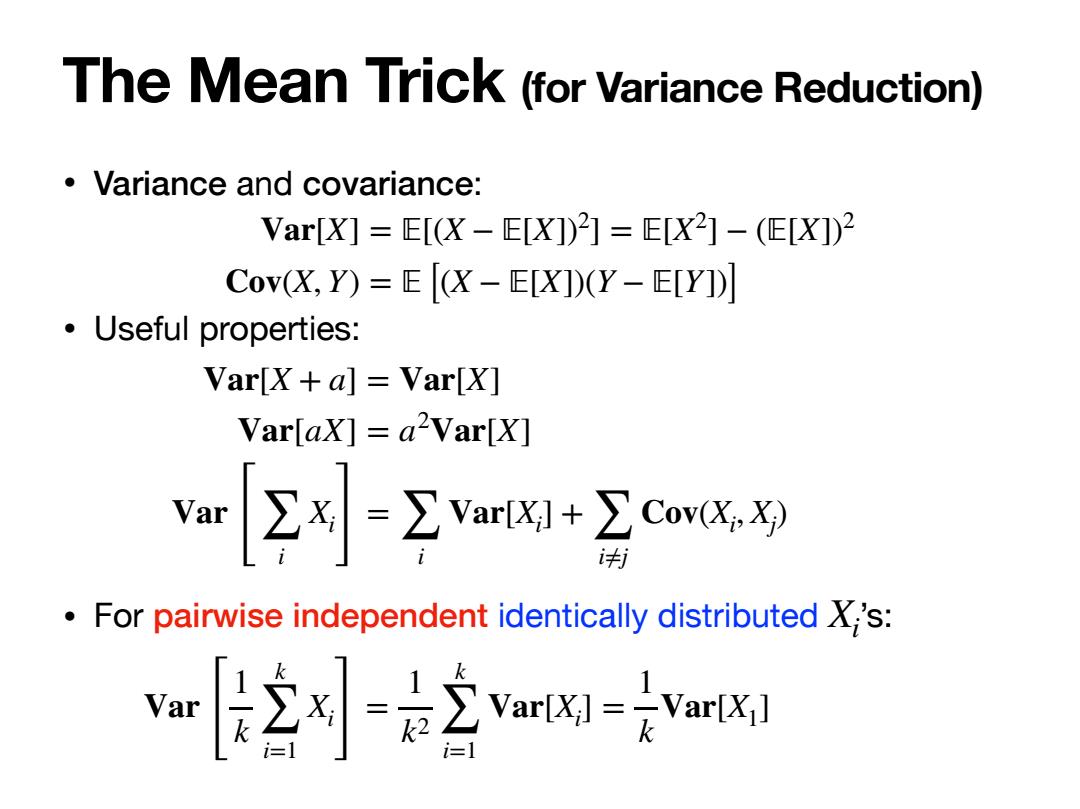 The Mean Trick (for Variance Reduction)

• Variance and covariance:

$\mathbf{Var}[X] = \mathbb{E}[(X - \mathbb{E}[X])^2] = \mathbb{E}[X^2] - (\mathbb{E}[X])^2$

$\mathbf{Cov}(X, Y) = \mathbb{E}\left[(X - \mathbb{E}[X])(Y - \mathbb{E}[Y])\right]$

• Useful properties:

$\mathbf{Var}[X + a] = \mathbf{Var}[X]$

$\mathbf{Var}[aX] = a^2\mathbf{Var}[X]$

$\mathbf{Var}\left[\sum_i X_i\right] = \sum_i \mathbf{Var}[X_i] + \sum_{i \neq j} \mathbf{Cov}(X_i, X_j)$

• For pairwise independent identically distributed $X_i$'s:

$\mathbf{Var}\left[\frac{1}{k}\sum_{i=1}^{k} X_i\right] = \frac{1}{k^2}\sum_{i=1}^{k} \mathbf{Var}[X_i] = \frac{1}{k}\mathbf{Var}[X_1]$